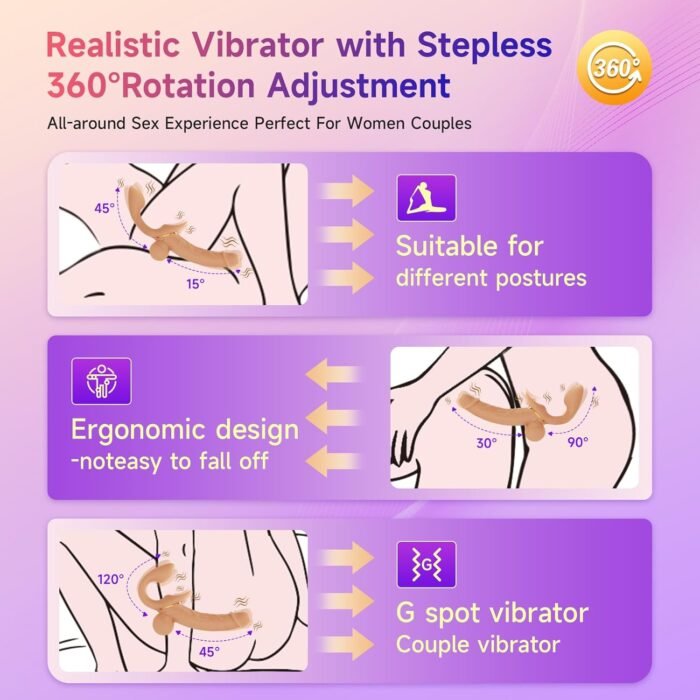 Realistic Vibrator with Stepless 360°Rotation Adjustment

360°

All-around Sex Experience Perfect For Women Couples

45°

15°

Suitable for different postures

Ergonomic design -noteasy to fall off

30°

90°

120°

45°

G

G spot vibrator
Couple vibrator